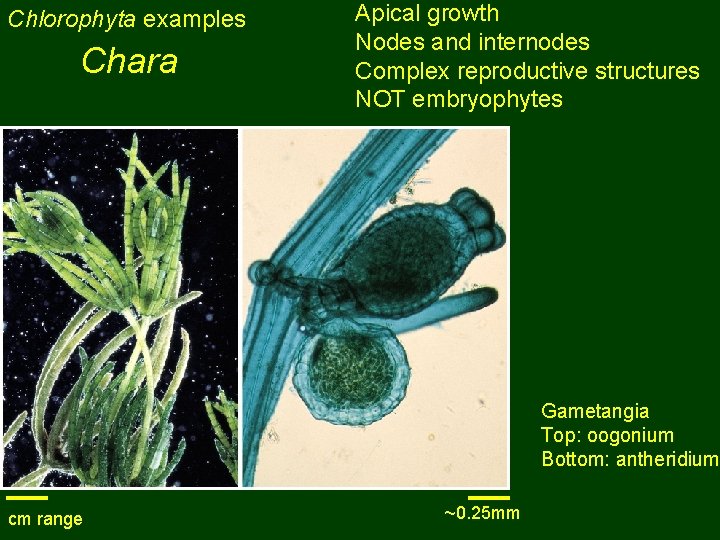 Chlorophyta examples

Chara

Apical growth
Nodes and internodes
Complex reproductive structures
NOT embryophytes

Gametangia
Top: oogonium
Bottom: antheridium

cm range

~0.25mm